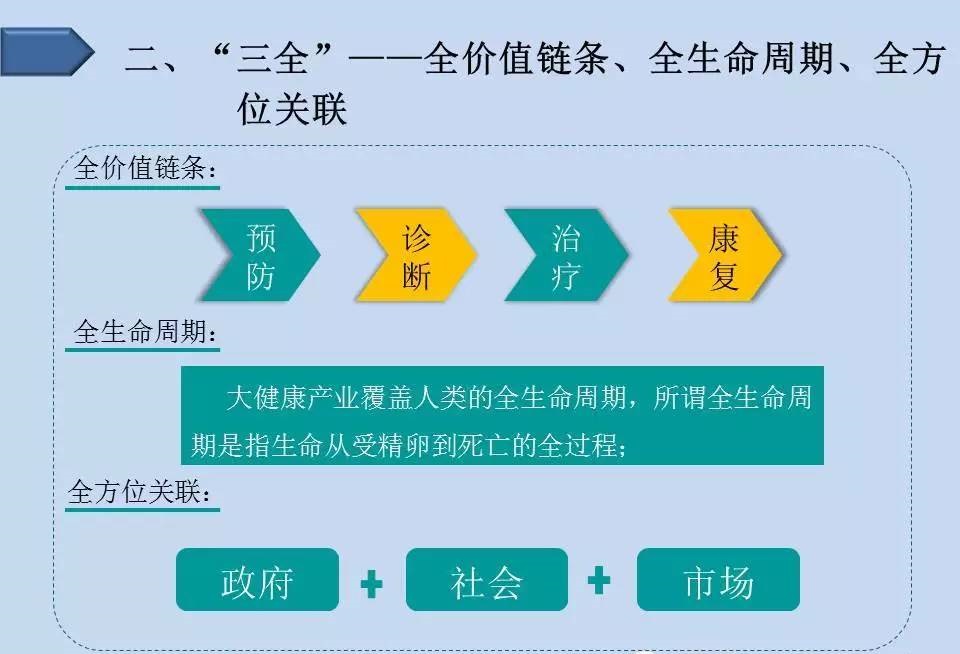 二、“三全”——全价值链条、全生命周期、全方位关联

全价值链条：

预防

诊断

治疗

康复

全生命周期：

大健康产业覆盖人类的全生命周期，所谓全生命周期是指生命从受精卵到死亡的全过程；

全方位关联：

政府 + 社会 + 市场